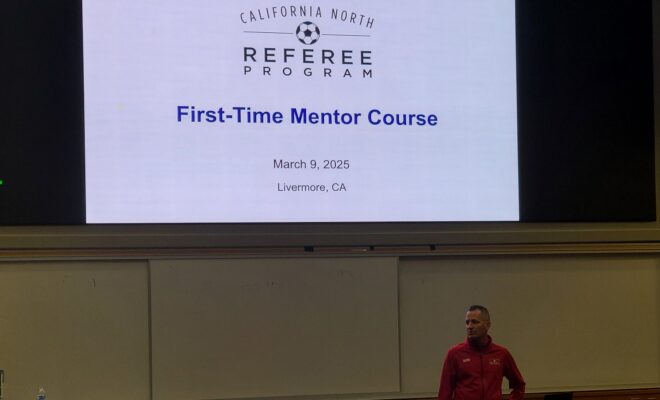 CALIFORNIA NORTH
REFEREE
PROGRAM

First-Time Mentor Course

March 9, 2025

Livermore, CA